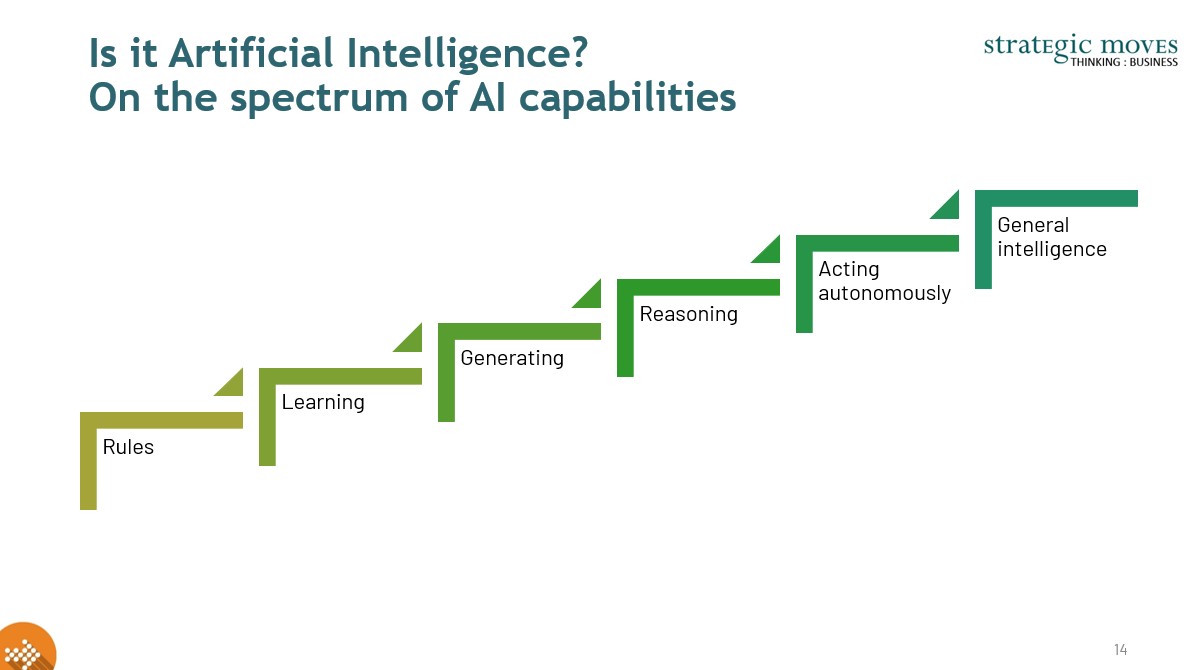 Is it Artificial Intelligence?
On the spectrum of AI capabilities

strategic moves
THINKING : BUSINESS

Rules

Learning

Generating

Reasoning

Acting autonomously

General intelligence

14